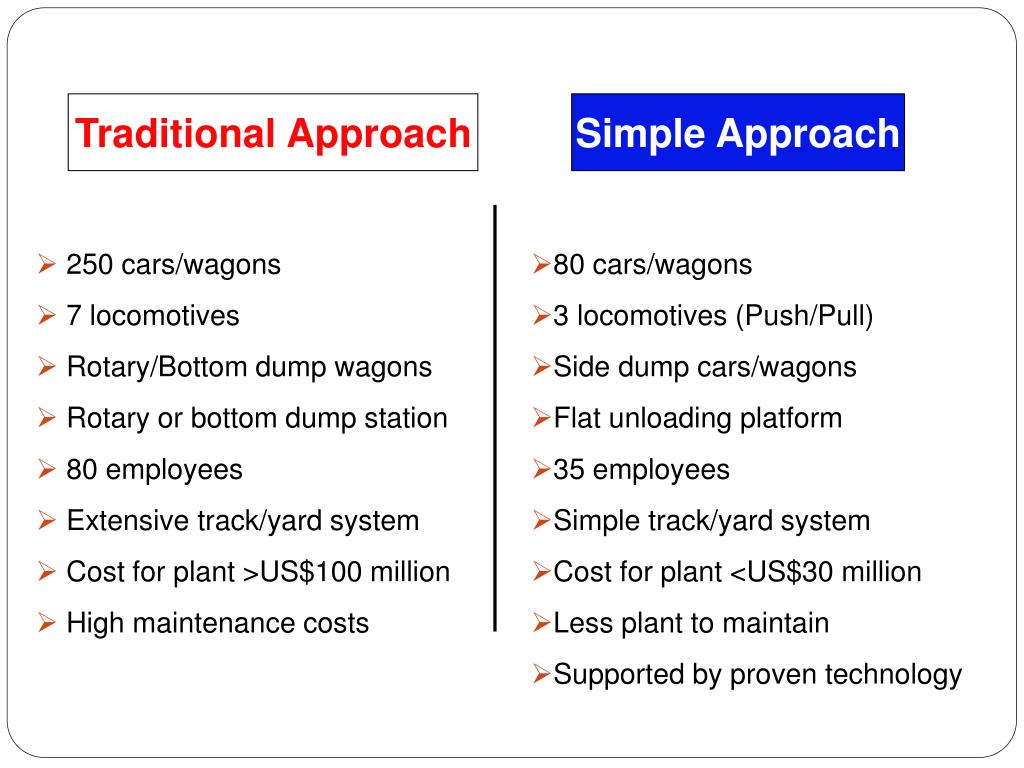 Traditional Approach

➢ 250 cars/wagons
➢ 7 locomotives
➢ Rotary/Bottom dump wagons
➢ Rotary or bottom dump station
➢ 80 employees
➢ Extensive track/yard system
➢ Cost for plant >US$100 million
➢ High maintenance costs

Simple Approach

➢80 cars/wagons
➢3 locomotives (Push/Pull)
➢Side dump cars/wagons
➢Flat unloading platform
➢35 employees
➢Simple track/yard system
➢Cost for plant <US$30 million
➢Less plant to maintain
➢Supported by proven technology